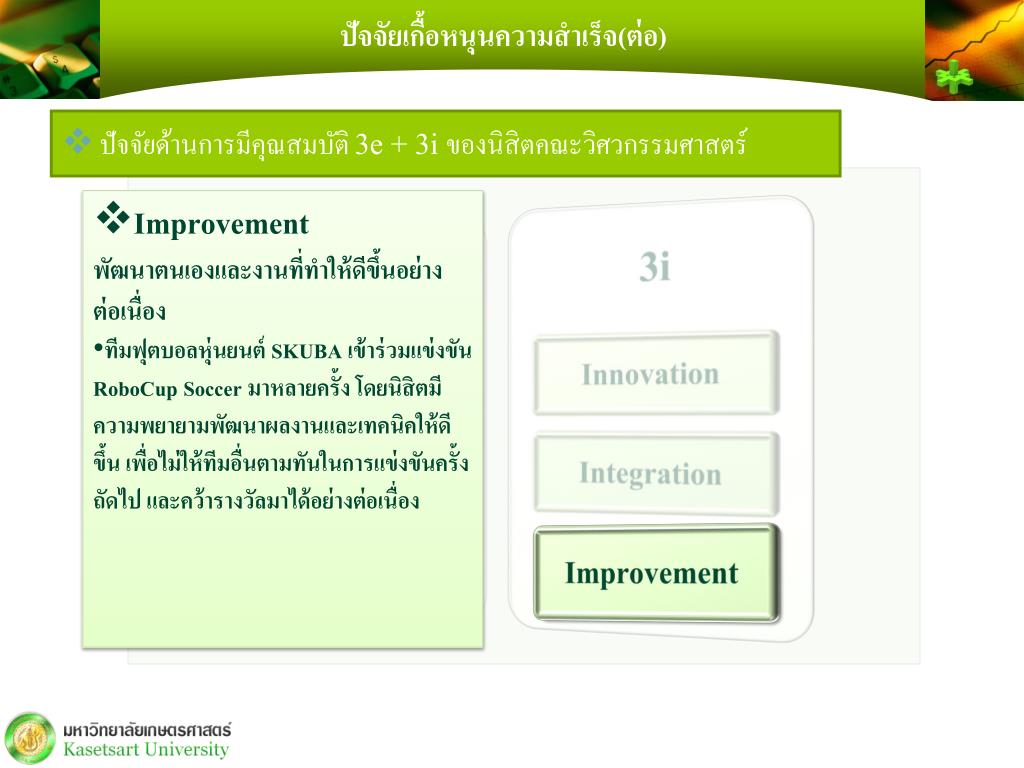 ปัจจัยเกื้อหนุนความสำเร็จ(ต่อ)

❖ ปัจจัยด้านการมีคุณสมบัติ 3e + 3i ของนิสิตคณะวิศวกรรมศาสตร์

❖Improvement

พัฒนาตนเองและงานที่ทำให้ดีขึ้นอย่างต่อเนื่อง

•ทีมฟุตบอลหุ่นยนต์ SKUBA เข้าร่วมแข่งขัน RoboCup Soccer มาหลายครั้ง โดยนิสิตมีความพยายามพัฒนาผลงานและเทคนิคให้ดีขึ้น เพื่อไม่ให้ทีมอื่นตามทันในการแข่งขันครั้งถัดไป และคว้ารางวัลมาได้อย่างต่อเนื่อง

3i

Innovation

Integration

Improvement

มหาวิทยาลัยเกษตรศาสตร์
Kasetsart University